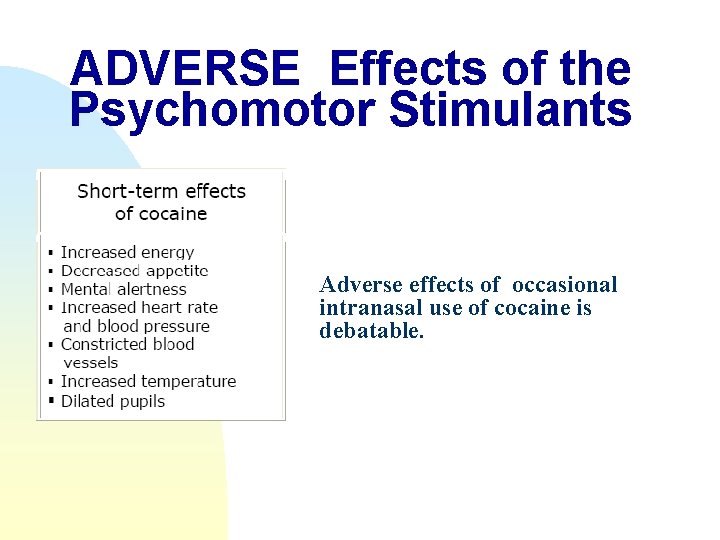 ADVERSE Effects of the Psychomotor Stimulants

Short-term effects of cocaine

▪ Increased energy
▪ Decreased appetite
▪ Mental alertness
▪ Increased heart rate and blood pressure
▪ Constricted blood vessels
▪ Increased temperature
▪ Dilated pupils

Adverse effects of occasional intranasal use of cocaine is debatable.